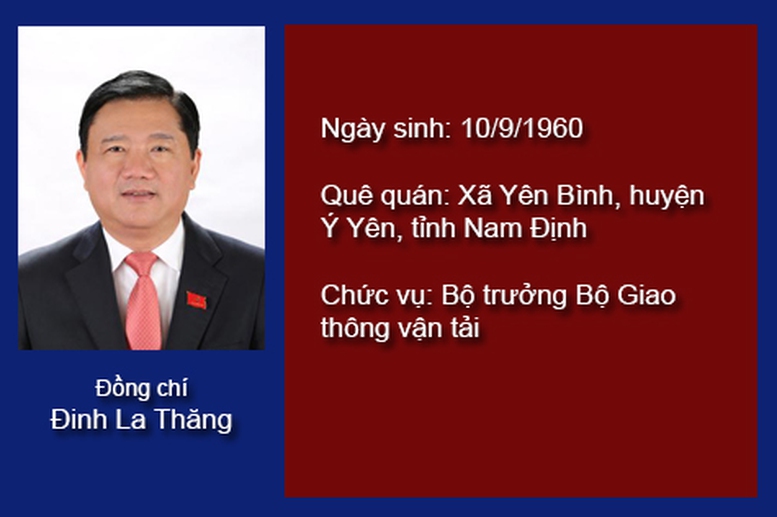 Đồng chí
Đinh La Thăng

Ngày sinh: 10/9/1960

Quê quán: Xã Yên Bình, huyện Ý Yên, tỉnh Nam Định

Chức vụ: Bộ trưởng Bộ Giao thông vận tải